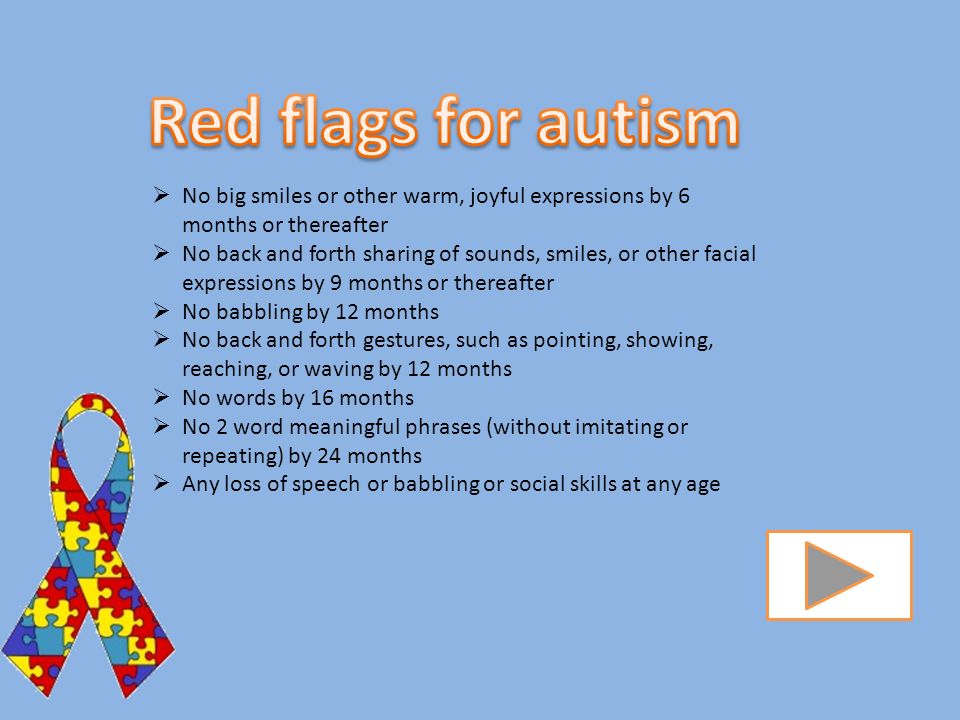 Red flags for autism

➢ No big smiles or other warm, joyful expressions by 6 months or thereafter
➢ No back and forth sharing of sounds, smiles, or other facial expressions by 9 months or thereafter
➢ No babbling by 12 months
➢ No back and forth gestures, such as pointing, showing, reaching, or waving by 12 months
➢ No words by 16 months
➢ No 2 word meaningful phrases (without imitating or repeating) by 24 months
➢ Any loss of speech or babbling or social skills at any age